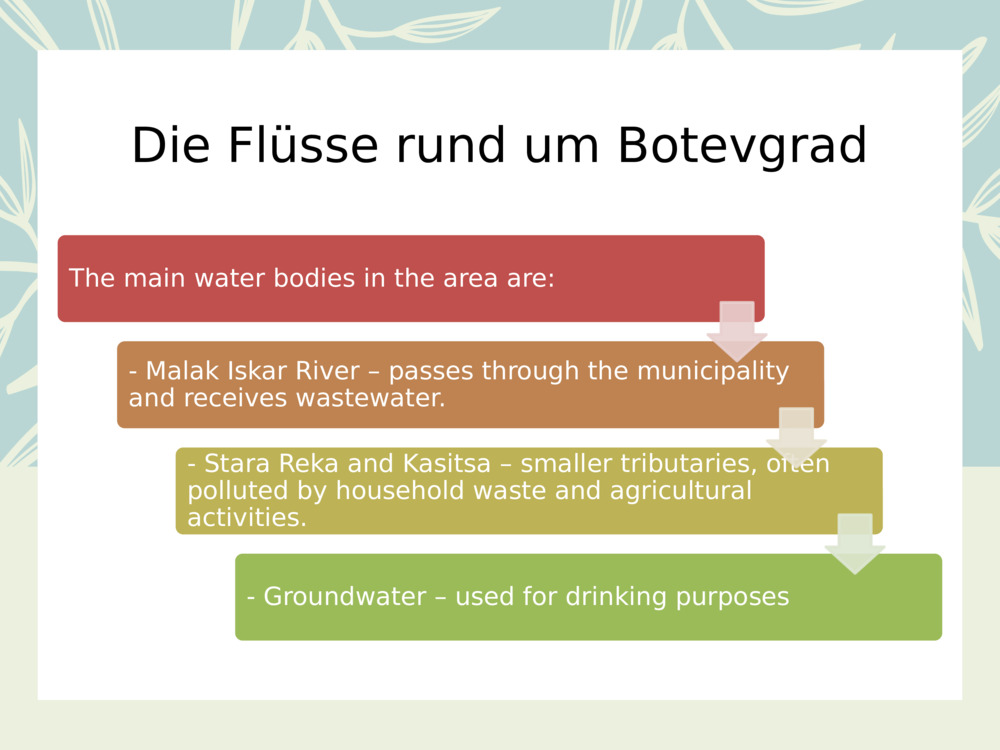 Die Flüsse rund um Botevgrad

The main water bodies in the area are:

- Malak Iskar River – passes through the municipality and receives wastewater.

- Stara Reka and Kasitsa – smaller tributaries, often polluted by household waste and agricultural activities.

- Groundwater – used for drinking purposes